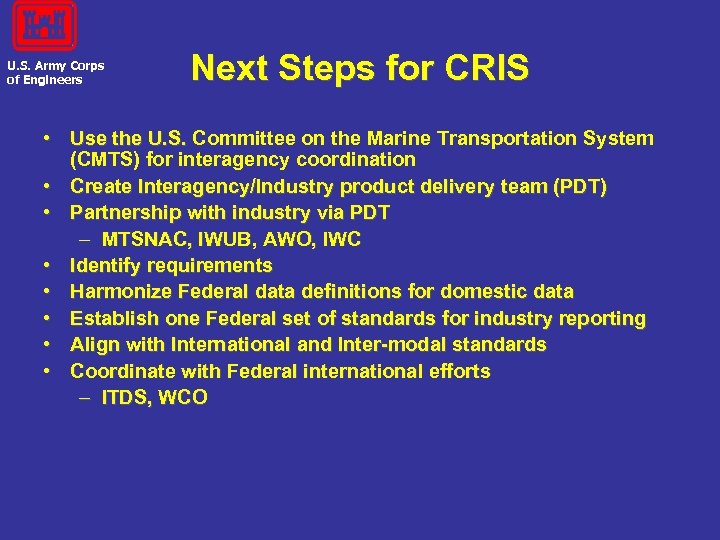 U.S. Army Corps of Engineers

Next Steps for CRIS

• Use the U.S. Committee on the Marine Transportation System (CMTS) for interagency coordination
• Create Interagency/Industry product delivery team (PDT)
• Partnership with industry via PDT
– MTSNAC, IWUB, AWO, IWC
• Identify requirements
• Harmonize Federal data definitions for domestic data
• Establish one Federal set of standards for industry reporting
• Align with International and Inter-modal standards
• Coordinate with Federal international efforts
– ITDS, WCO